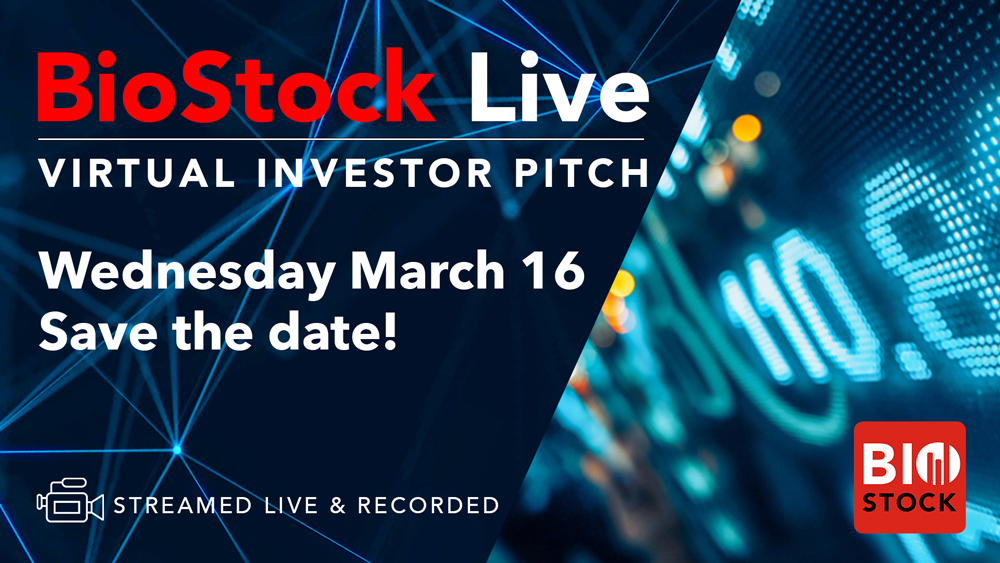 BioStock Live

VIRTUAL INVESTOR PITCH

Wednesday March 16
Save the date!

STREAMED LIVE & RECORDED

BIO
STOCK